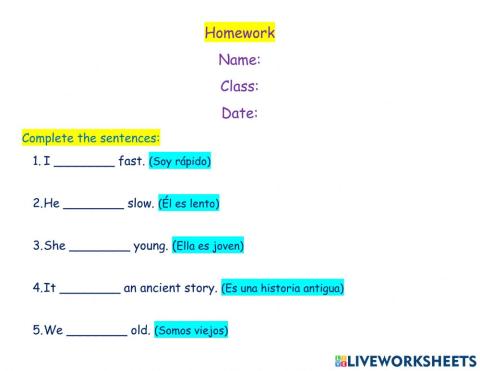 Homework

Name:

Class:

Date:

Complete the sentences:

1. I ________ fast. (Soy rápido)

2.He ________ slow. (Él es lento)

3.She ________ young. (Ella es joven)

4.It ________ an ancient story. (Es una historia antigua)

5.We ________ old. (Somos viejos)

LIVEWORKSHEETS